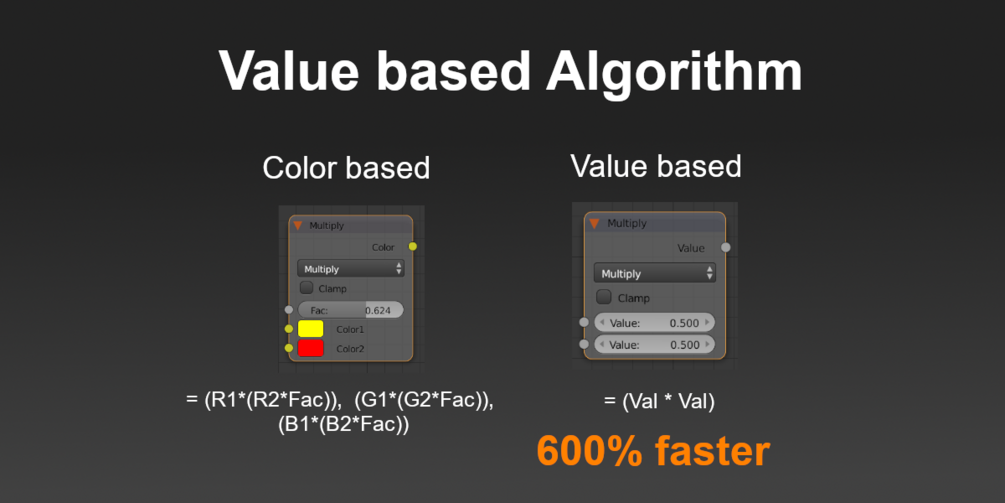 Value based Algorithm

Color based

Multiply
Color
Multiply
Clamp
Fac: 0.624
Color1
Color2

= (R1*(R2*Fac)), (G1*(G2*Fac)), (B1*(B2*Fac))

Value based

Multiply
Value
Multiply
Clamp
Value: 0.500
Value: 0.500

= (Val * Val)

600% faster